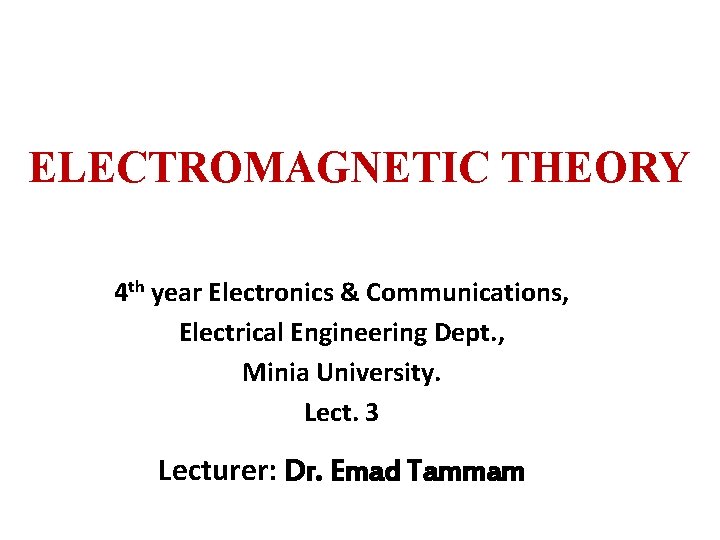 ELECTROMAGNETIC THEORY

4$^{th}$ year Electronics & Communications,
Electrical Engineering Dept.,
Minia University.
Lect. 3

Lecturer: Dr. Emad Tammam